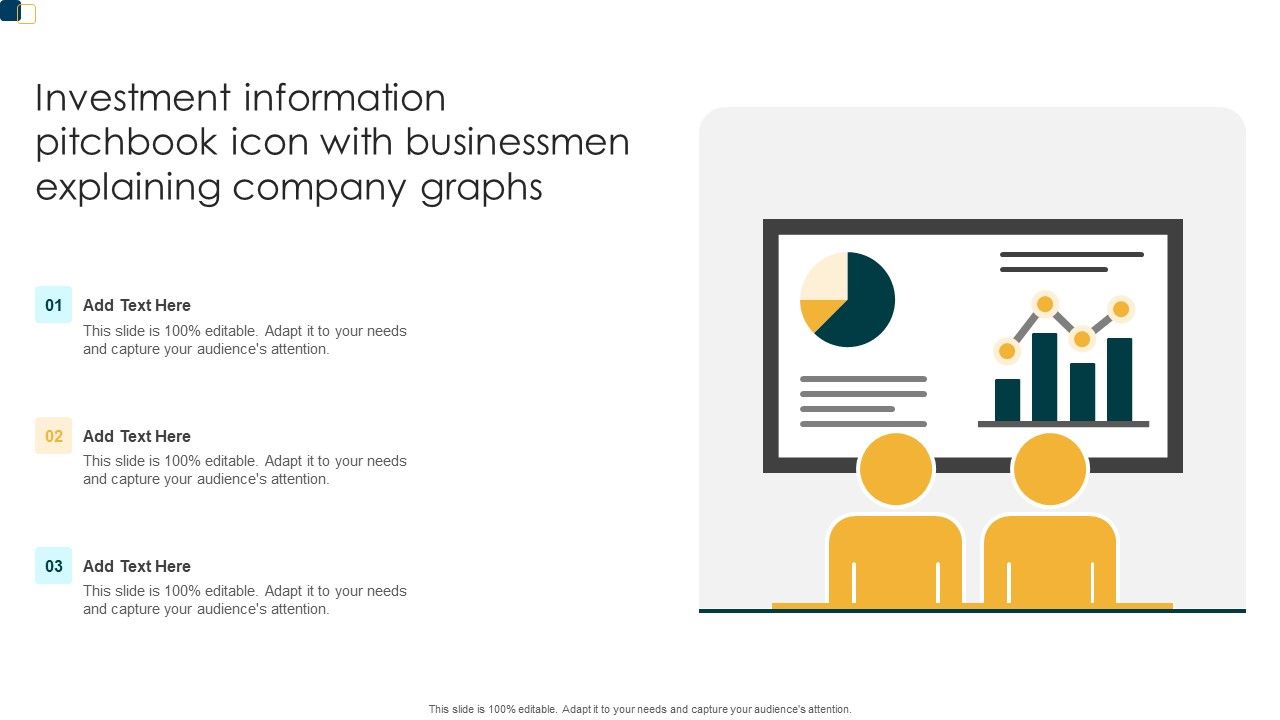 Investment information pitchbook icon with businessmen explaining company graphs

01
Add Text Here
This slide is 100% editable. Adapt it to your needs and capture your audience's attention.

02
Add Text Here
This slide is 100% editable. Adapt it to your needs and capture your audience's attention.

03
Add Text Here
This slide is 100% editable. Adapt it to your needs and capture your audience's attention.

This slide is 100% editable. Adapt it to your needs and capture your audience's attention.